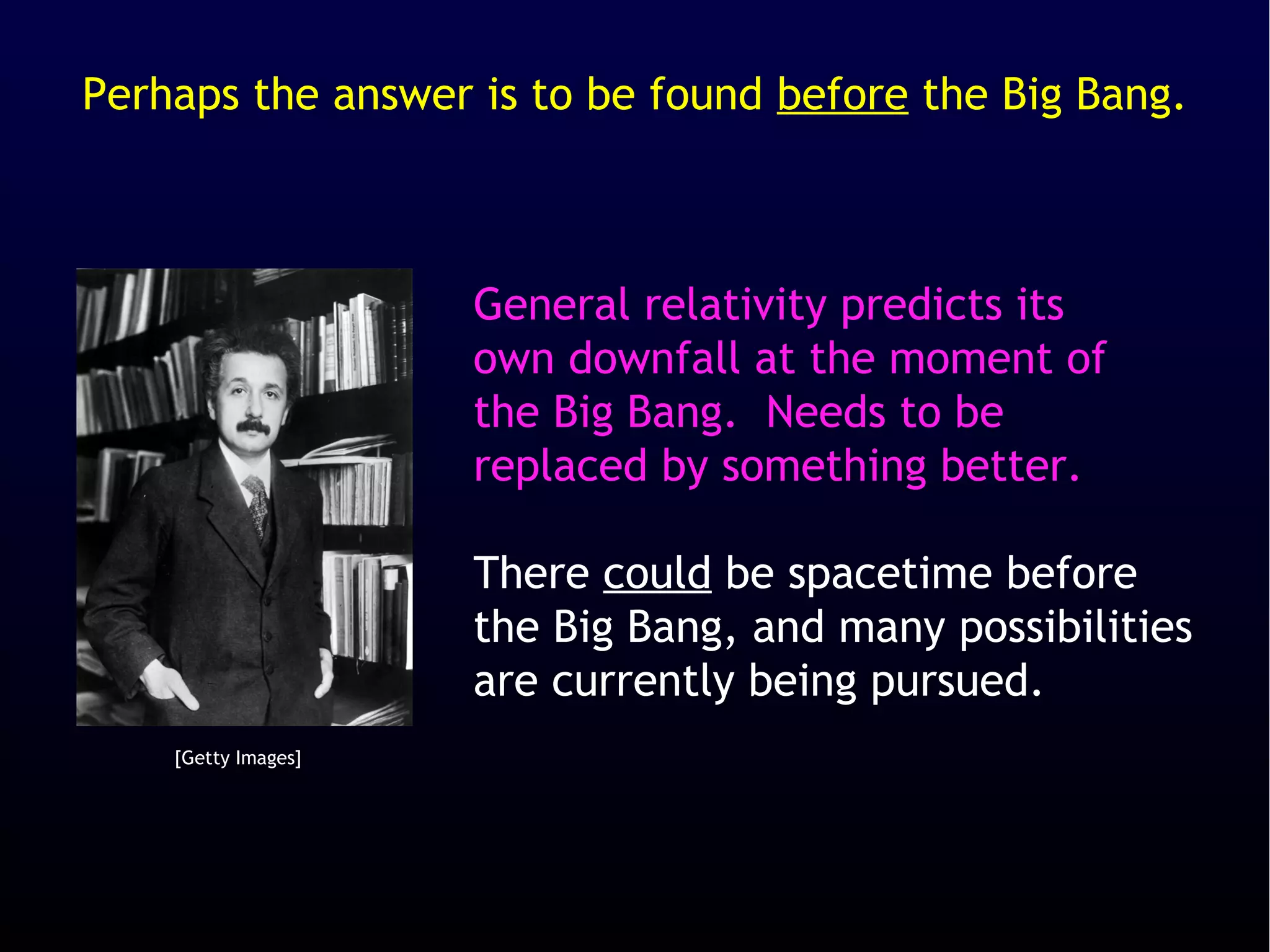 Perhaps the answer is to be found before the Big Bang.

General relativity predicts its own downfall at the moment of the Big Bang.  Needs to be replaced by something better.

There could be spacetime before the Big Bang, and many possibilities are currently being pursued.

[Getty Images]